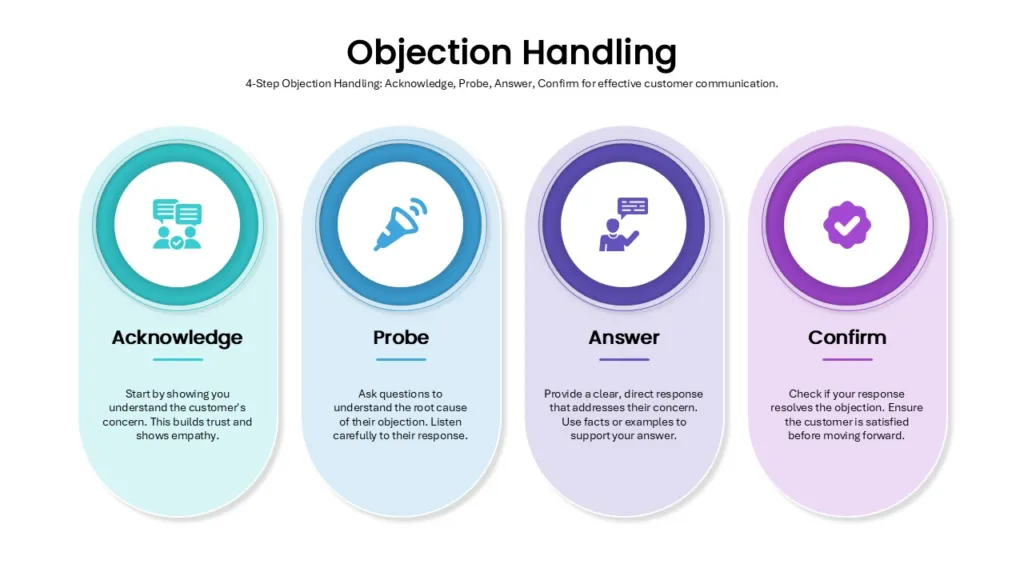 Objection Handling

4-Step Objection Handling: Acknowledge, Probe, Answer, Confirm for effective customer communication.

Acknowledge

Start by showing you understand the customer's concern. This builds trust and shows empathy.

Probe

Ask questions to understand the root cause of their objection. Listen carefully to their response.

Answer

Provide a clear, direct response that addresses their concern. Use facts or examples to support your answer.

Confirm

Check if your response resolves the objection. Ensure the customer is satisfied before moving forward.